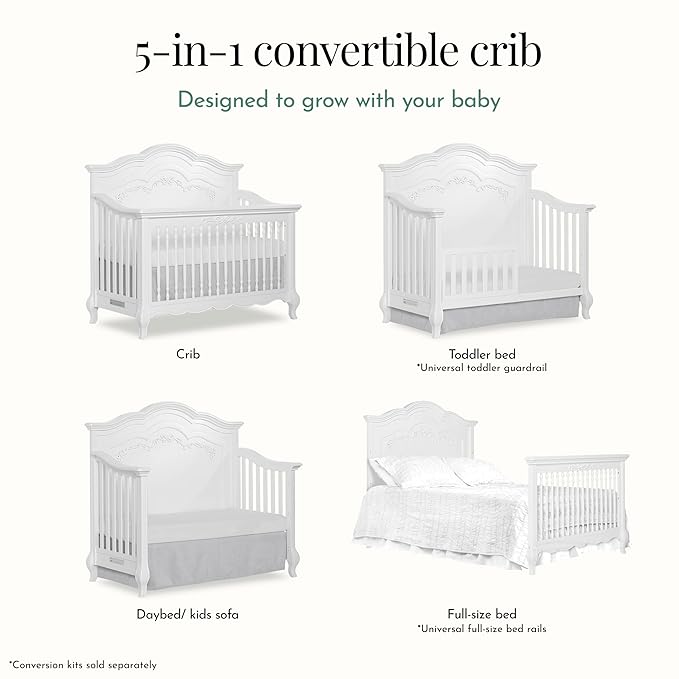 5-in-1 convertible crib

Designed to grow with your baby

Crib

Toddler bed
*Universal toddler guardrail

Daybed/ kids sofa

Full-size bed
*Universal full-size bed rails

*Conversion kits sold separately